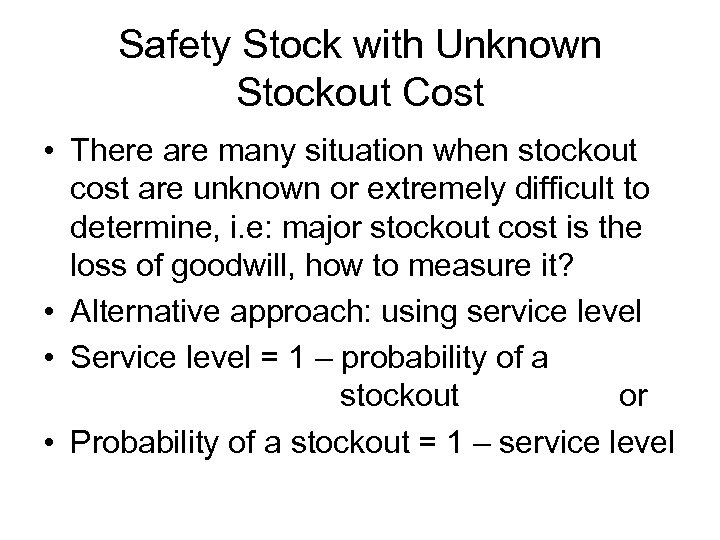 Safety Stock with Unknown Stockout Cost

• There are many situation when stockout cost are unknown or extremely difficult to determine, i.e: major stockout cost is the loss of goodwill, how to measure it?

• Alternative approach: using service level

• Service level = 1 – probability of a stockout or

• Probability of a stockout = 1 – service level